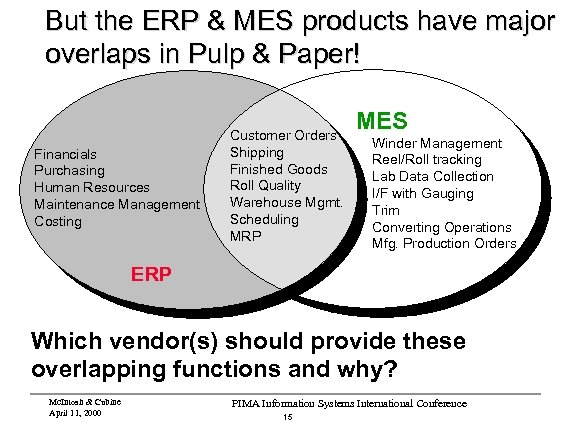 But the ERP & MES products have major overlaps in Pulp & Paper!

Financials
Purchasing
Human Resources
Maintenance Management
Costing

ERP

Customer Orders
Shipping
Finished Goods
Roll Quality
Warehouse Mgmt.
Scheduling
MRP

MES

Winder Management
Reel/Roll tracking
Lab Data Collection
I/F with Gauging
Trim
Converting Operations
Mfg. Production Orders

Which vendor(s) should provide these overlapping functions and why?

McIntosh & Cubine
April 11, 2000

PIMA Information Systems International Conference
15